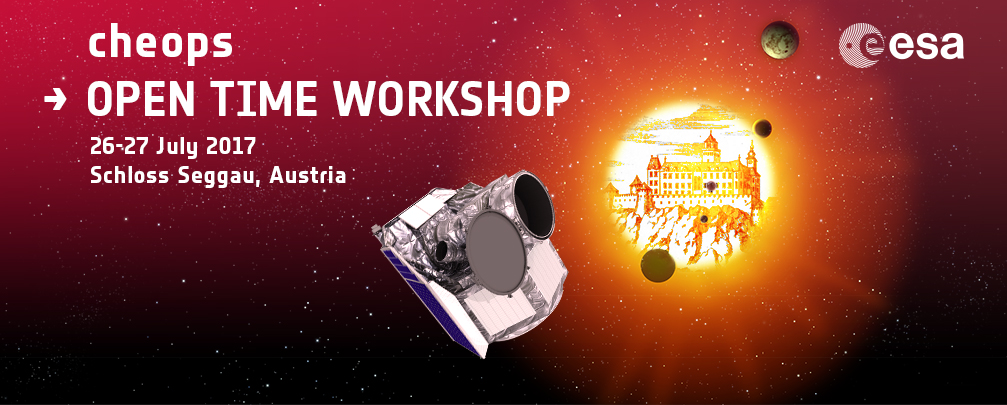 cheops

→ OPEN TIME WORKSHOP

26-27 July 2017
Schloss Seggau, Austria

esa